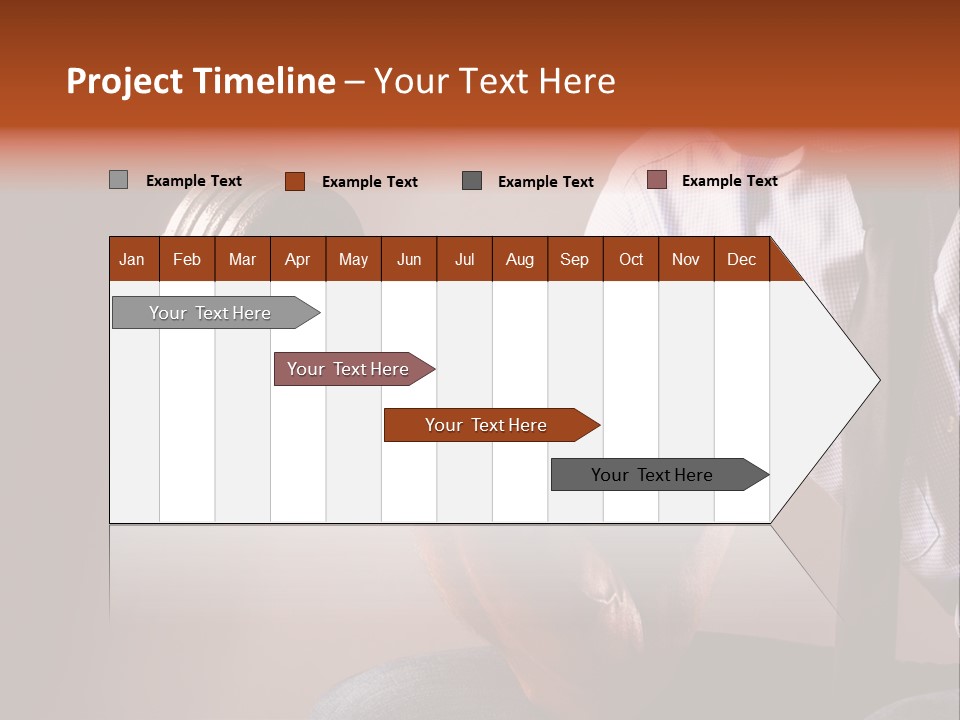 Project Timeline – Your Text Here

Example Text
Example Text
Example Text
Example Text

| Jan | Feb | Mar | Apr | May | Jun | Jul | Aug | Sep | Oct | Nov | Dec |
|---|---|---|---|---|---|---|---|---|---|---|---|

Your Text Here

Your Text Here

Your Text Here

Your Text Here